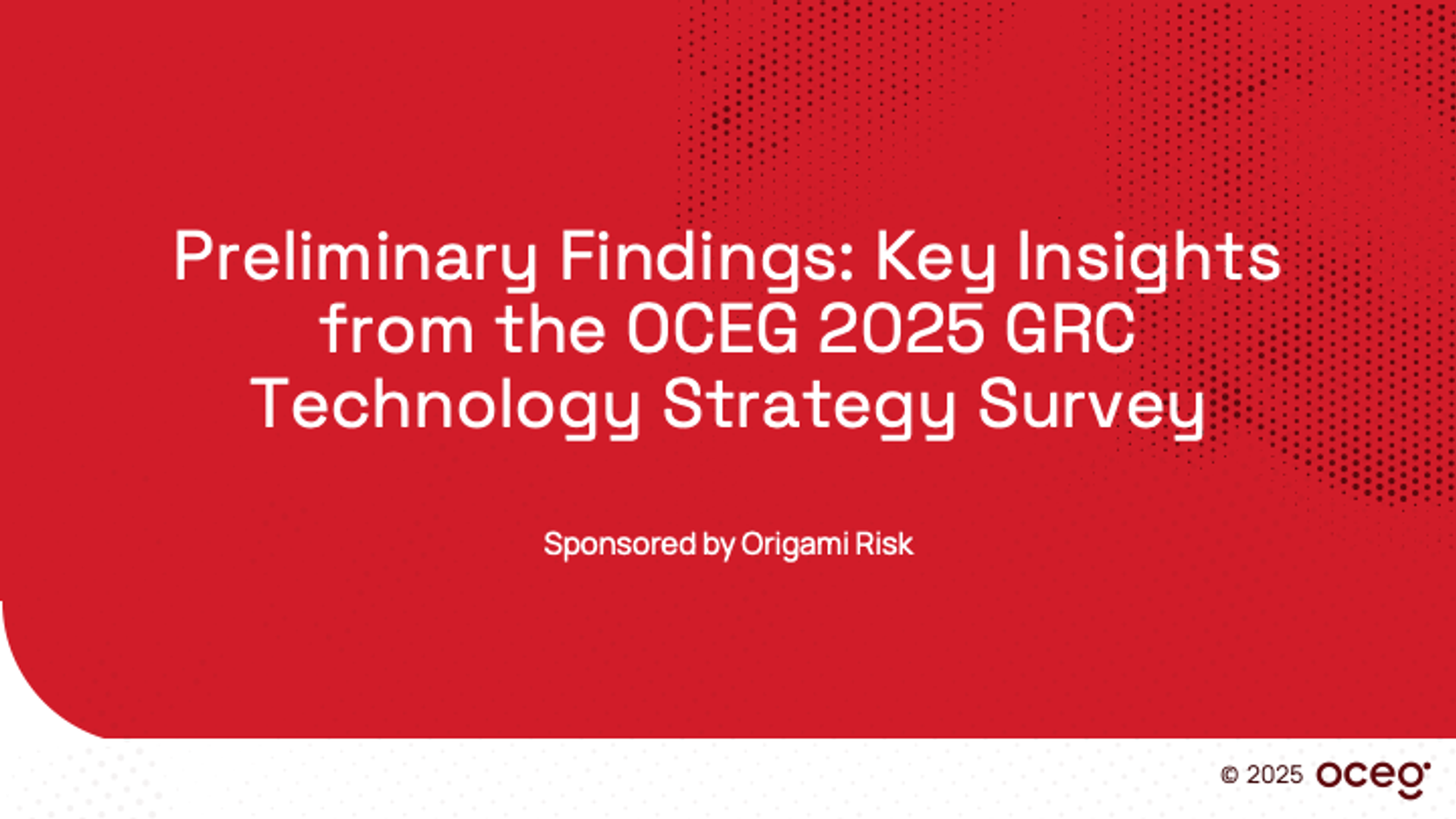 Preliminary Findings: Key Insights from the OCEG 2025 GRC Technology Strategy Survey

Sponsored by Origami Risk

© 2025 oceg